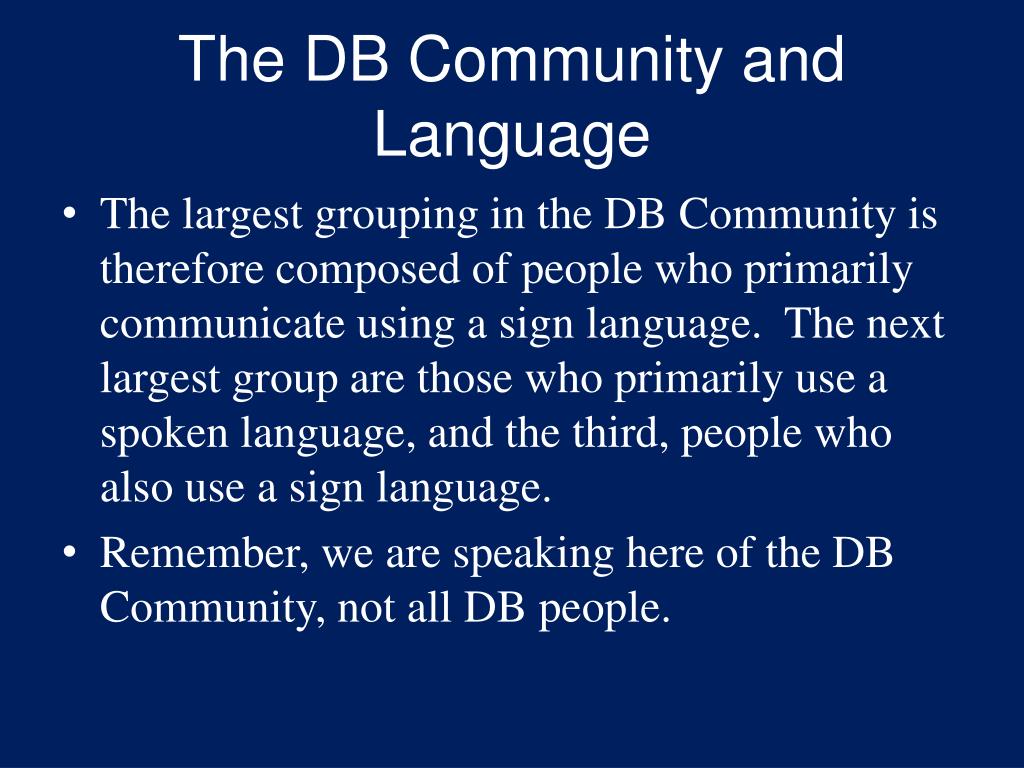 The DB Community and Language

• The largest grouping in the DB Community is therefore composed of people who primarily communicate using a sign language. The next largest group are those who primarily use a spoken language, and the third, people who also use a sign language.

• Remember, we are speaking here of the DB Community, not all DB people.